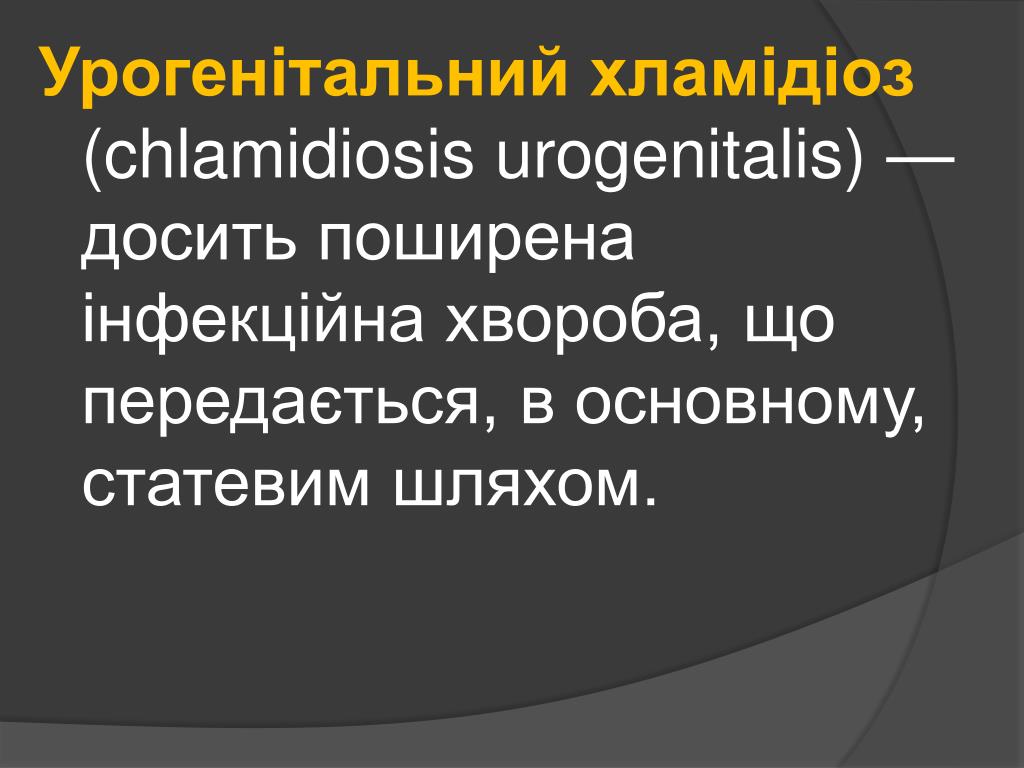 Урогенітальний хламідіоз (chlamidiosis urogenitalis) — досить поширена інфекційна хвороба, що передається, в основному, статевим шляхом.